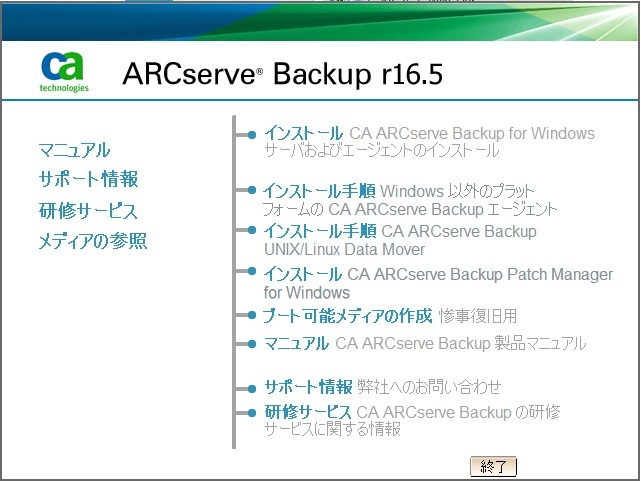 ca
technologies

ARCserve® Backup r16.5

マニュアル
サポート情報
研修サービス
メディアの参照

インストール CA ARCserve Backup for Windows サーバおよびエージェントのインストール

インストール手順 Windows 以外のプラットフォームの CA ARCserve Backup エージェント

インストール手順 CA ARCserve Backup UNIX/Linux Data Mover

インストール CA ARCserve Backup Patch Manager for Windows

ブート可能メディアの作成 惨事復旧用

マニュアル CA ARCserve Backup 製品マニュアル

サポート情報 弊社へのお問い合わせ

研修サービス CA ARCserve Backup の研修サービスに関する情報

終了